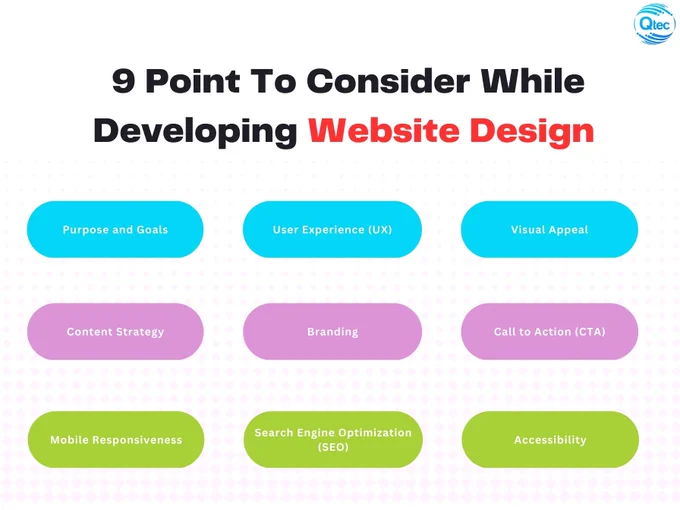 Qtec

9 Point To Consider While Developing Website Design

Purpose and Goals

User Experience (UX)

Visual Appeal

Content Strategy

Branding

Call to Action (CTA)

Mobile Responsiveness

Search Engine Optimization (SEO)

Accessibility